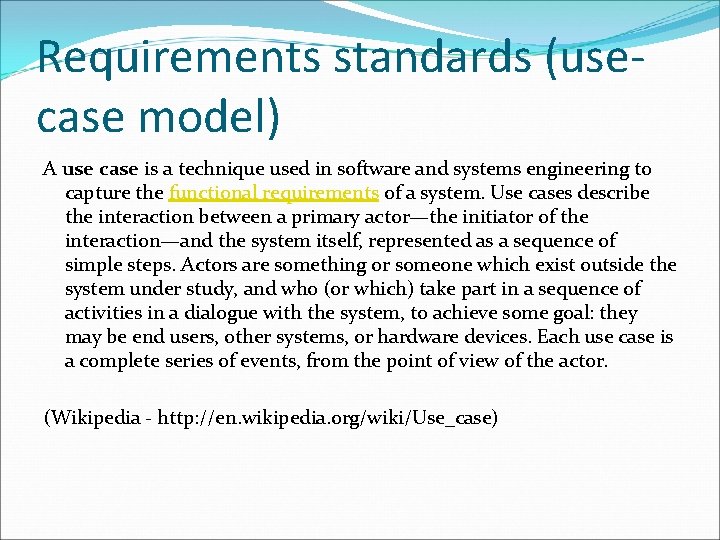 Requirements standards (use-case model)

A use case is a technique used in software and systems engineering to capture the functional requirements of a system. Use cases describe the interaction between a primary actor—the initiator of the interaction—and the system itself, represented as a sequence of simple steps. Actors are something or someone which exist outside the system under study, and who (or which) take part in a sequence of activities in a dialogue with the system, to achieve some goal: they may be end users, other systems, or hardware devices. Each use case is a complete series of events, from the point of view of the actor.

(Wikipedia - http://en.wikipedia.org/wiki/Use_case)